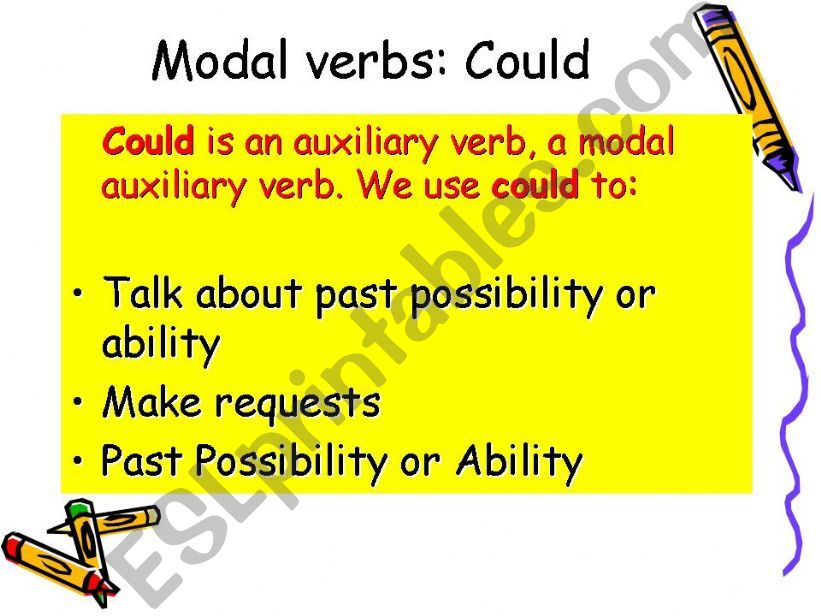 Modal verbs: Could

Could is an auxiliary verb, a modal auxiliary verb. We use could to:

• Talk about past possibility or ability
• Make requests
• Past Possibility or Ability

ESLprintables.com